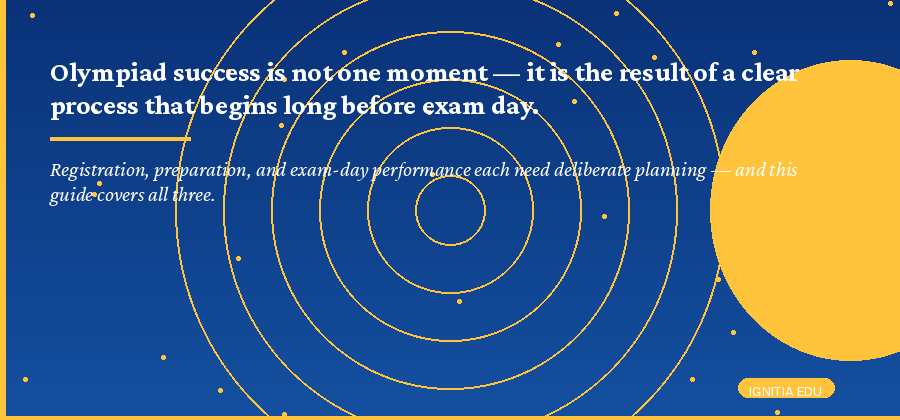 Olympiad success is not one moment — it is the result of a clear process that begins long before exam day.

Registration, preparation, and exam-day performance each need deliberate planning — and this guide covers all three.

IGNITIA EDU